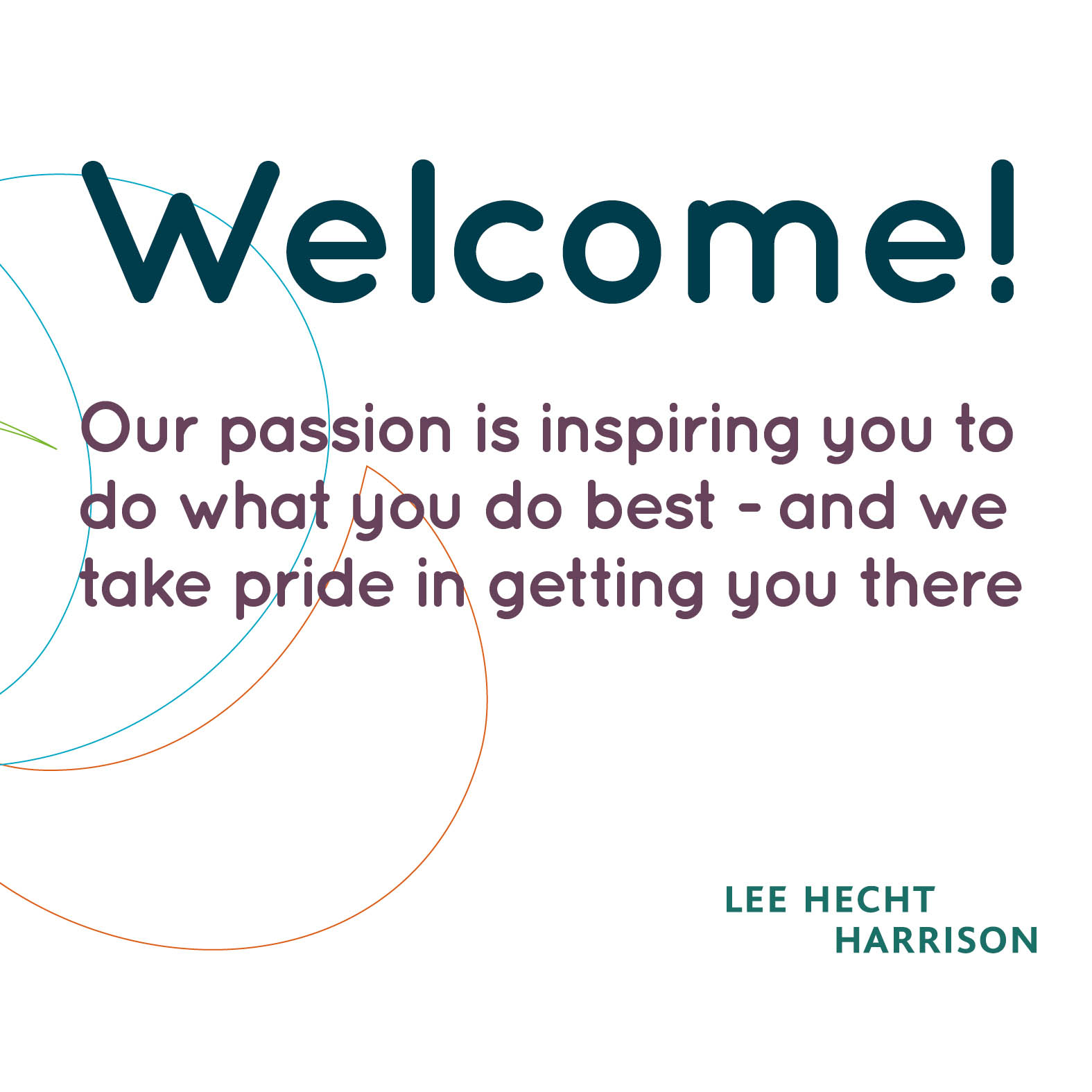 Welcome!

Our passion is inspiring you to do what you do best - and we take pride in getting you there

LEE HECHT HARRISON